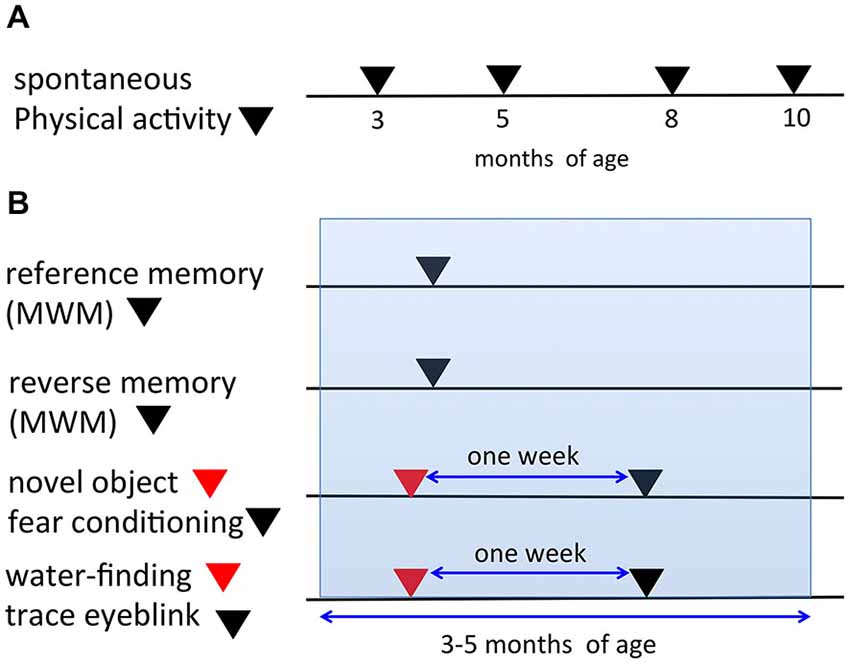 A

spontaneous
Physical activity

3
5
8
10
months of age

B

reference memory (MWM)

reverse memory (MWM)

novel object
fear conditioning

one week

water-finding
trace eyeblink

one week

3-5 months of age